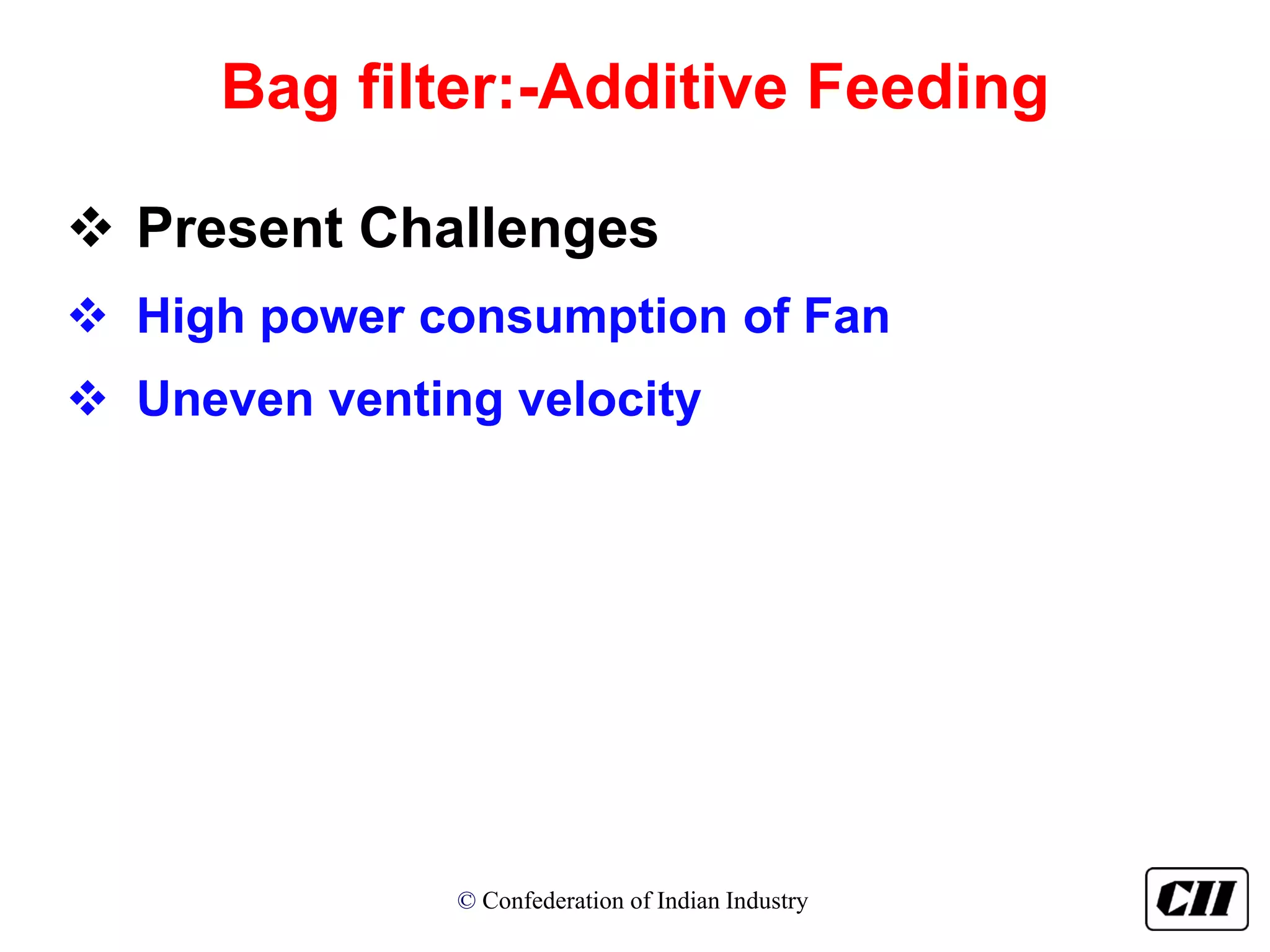 Bag filter:-Additive Feeding

❖ Present Challenges

❖ High power consumption of Fan

❖ Uneven venting velocity

© Confederation of Indian Industry

CII